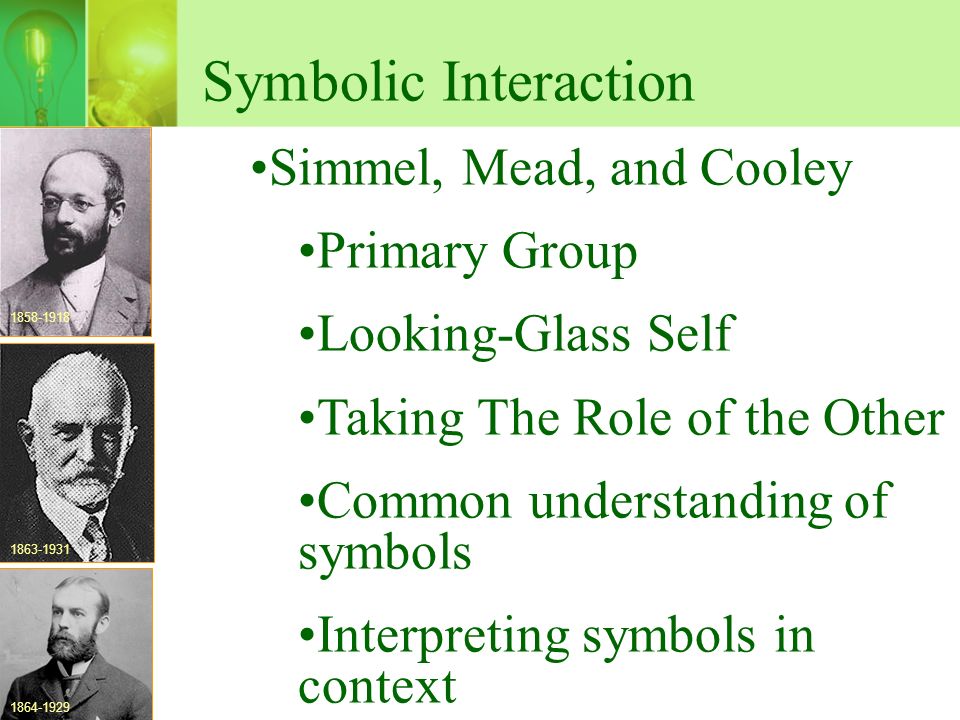 Symbolic Interaction

1858-1918

1863-1931

1864-1929

•Simmel, Mead, and Cooley

•Primary Group

•Looking-Glass Self

•Taking The Role of the Other

•Common understanding of symbols

•Interpreting symbols in context